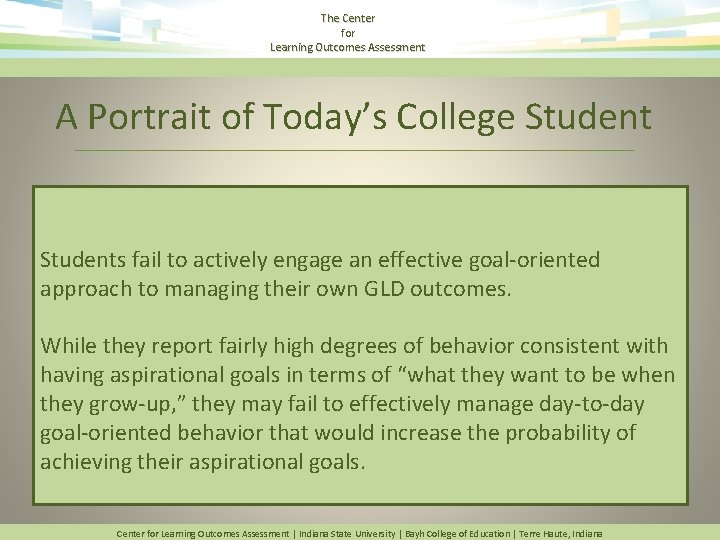 The Center
for
Learning Outcomes Assessment

A Portrait of Today's College Student

Students fail to actively engage an effective goal-oriented approach to managing their own GLD outcomes.

While they report fairly high degrees of behavior consistent with having aspirational goals in terms of "what they want to be when they grow-up," they may fail to effectively manage day-to-day goal-oriented behavior that would increase the probability of achieving their aspirational goals.

Center for Learning Outcomes Assessment | Indiana State University | Bayh College of Education | Terre Haute, Indiana